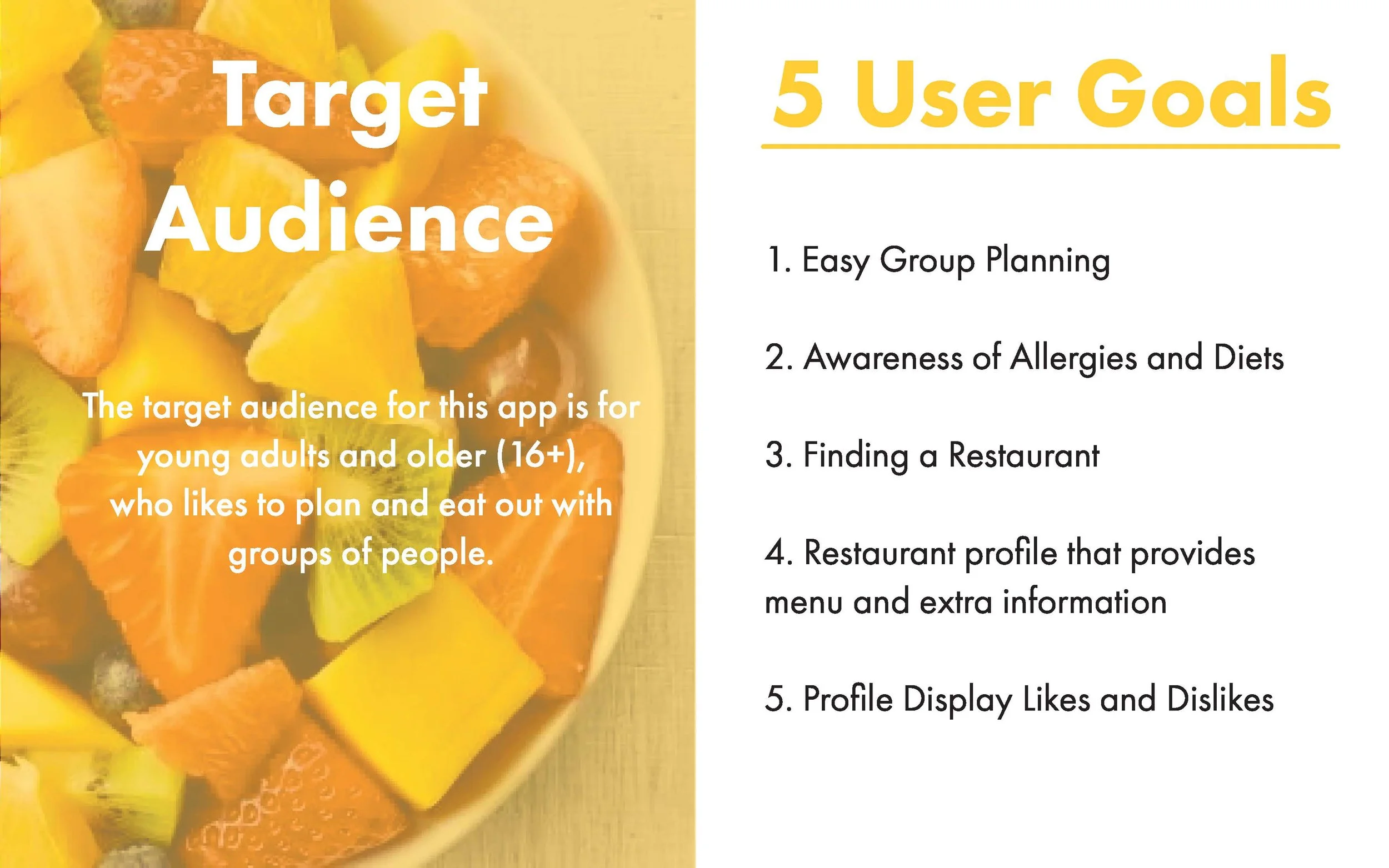 Target Audience

The target audience for this app is for young adults and older (16+), who likes to plan and eat out with groups of people.

5 User Goals

1. Easy Group Planning

2. Awareness of Allergies and Diets

3. Finding a Restaurant

4. Restaurant profile that provides menu and extra information

5. Profile Display Likes and Dislikes